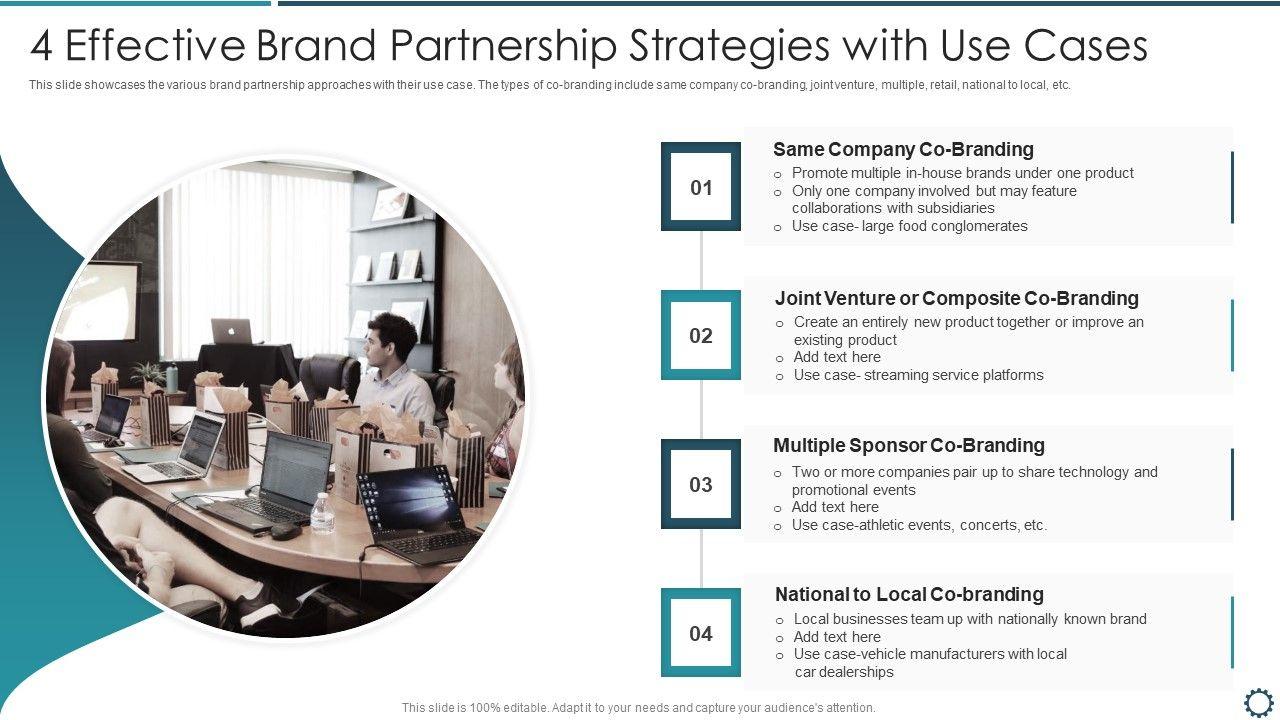 4 Effective Brand Partnership Strategies with Use Cases

This slide showcases the various brand partnership approaches with their use case. The types of co-branding include same company co-branding, joint venture, multiple, retail, national to local, etc.

01

Same Company Co-Branding

o Promote multiple in-house brands under one product
o Only one company involved but may feature collaborations with subsidiaries
o Use case- large food conglomerates

02

Joint Venture or Composite Co-Branding

o Create an entirely new product together or improve an existing product
o Add text here
o Use case- streaming service platforms

03

Multiple Sponsor Co-Branding

o Two or more companies pair up to share technology and promotional events
o Add text here
o Use case-athletic events, concerts, etc.

04

National to Local Co-branding

o Local businesses team up with nationally known brand
o Add text here
o Use case-vehicle manufacturers with local car dealerships

This slide is 100% editable. Adapt it to your needs and capture your audience's attention.